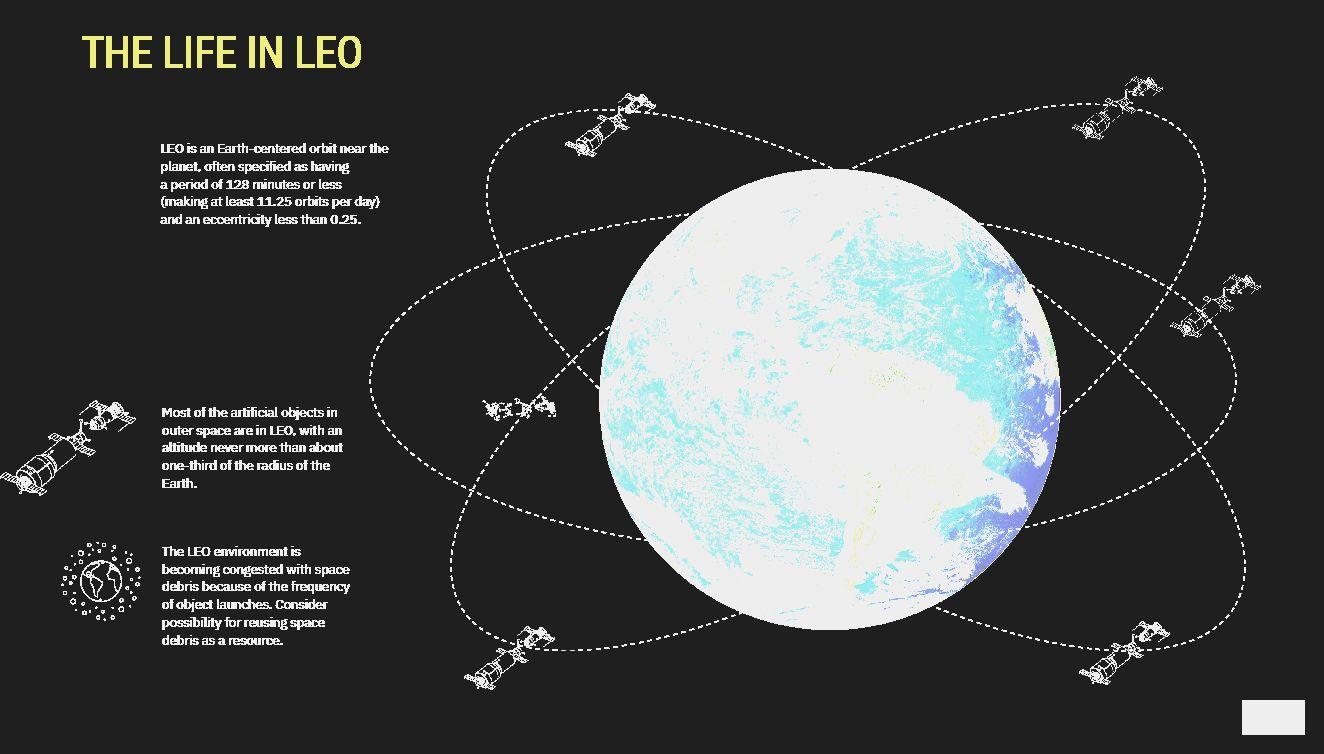 THE LIFE IN LEO

LEO is an Earth-centered orbit near the planet, often specified as having a period of 128 minutes or less (making at least 11.25 orbits per day) and an eccentricity less than 0.25.

Most of the artificial objects in outer space are in LEO, with an altitude never more than about one-third of the radius of the Earth.

The LEO environment is becoming congested with space debris because of the frequency of object launches. Consider possibility for reusing space debris as a resource.